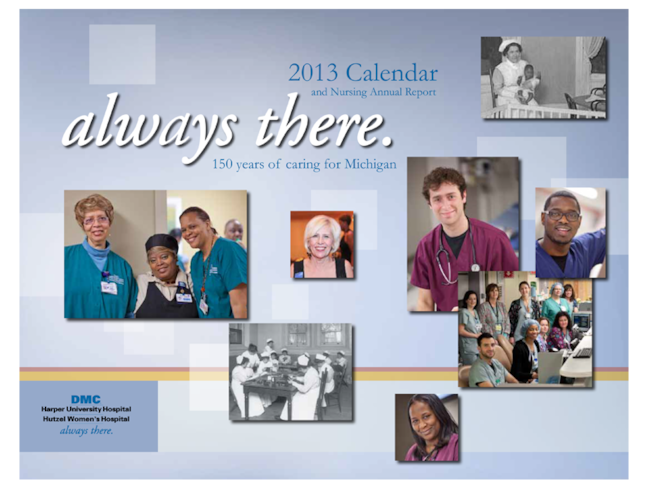 2013 Calendar
and Nursing Annual Report

always there.

150 years of caring for Michigan

DMC
Harper University Hospital
Hutzel Women's Hospital
always there.